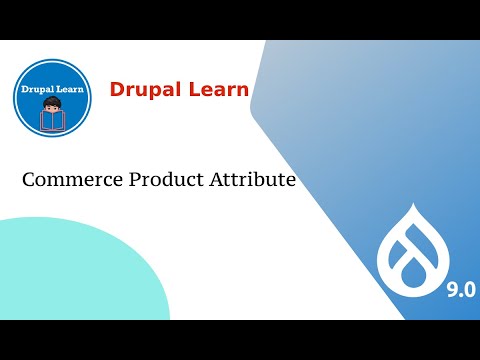 Drupal Learn

Drupal Learn

Commerce Product Attribute

9.0